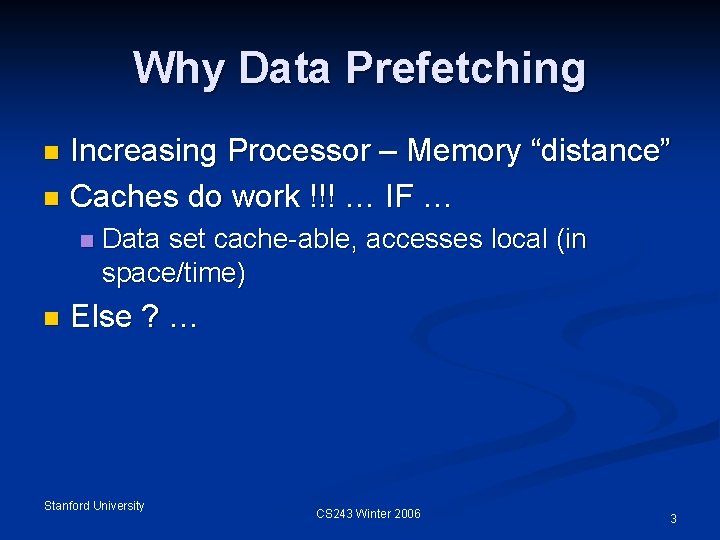 Why Data Prefetching

Increasing Processor – Memory “distance”

Caches do work !!! … IF …

Data set cache-able, accesses local (in space/time)

Else ? …

Stanford University

CS243 Winter 2006

3